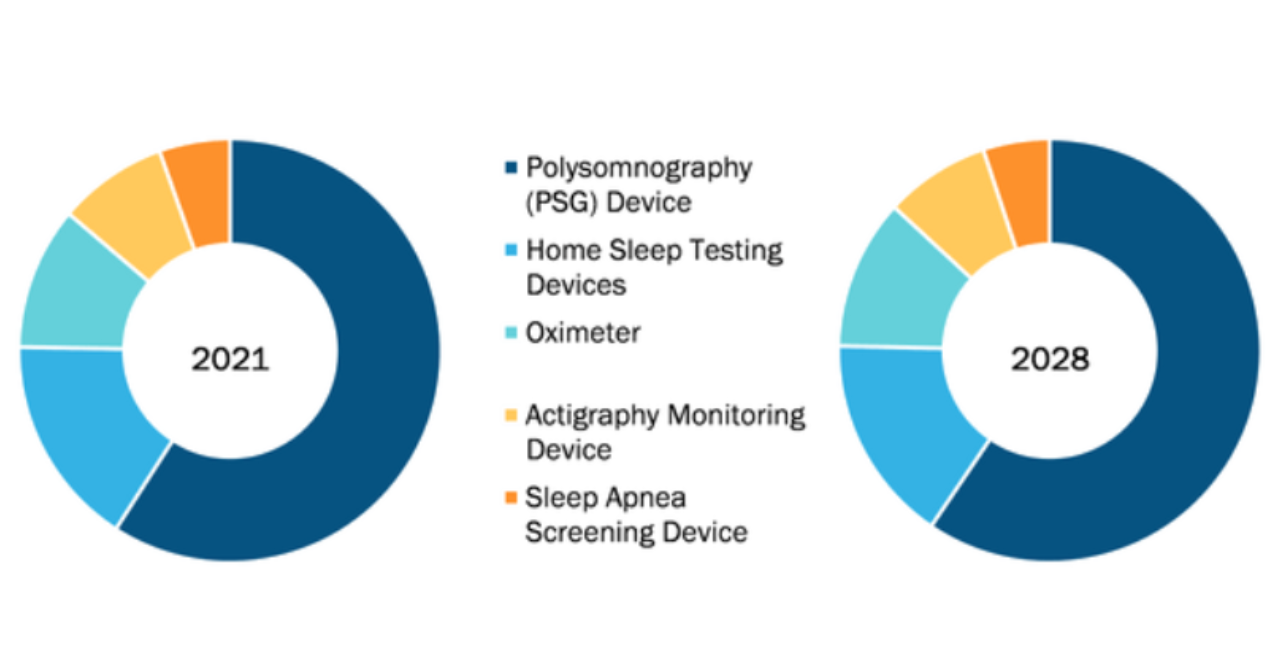 2021

Polysomnography (PSG) Device

Home Sleep Testing Devices

Oximeter

Actigraphy Monitoring Device

Sleep Apnea Screening Device

2028